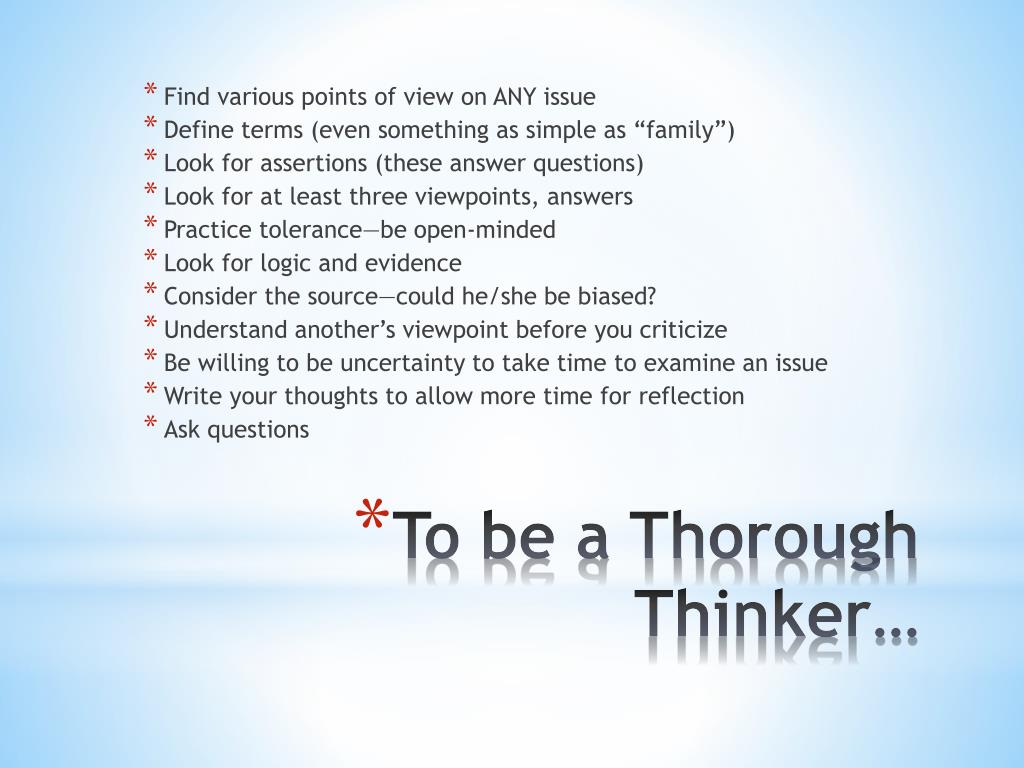 * Find various points of view on ANY issue
* Define terms (even something as simple as “family”)
* Look for assertions (these answer questions)
* Look for at least three viewpoints, answers
* Practice tolerance—be open-minded
* Look for logic and evidence
* Consider the source—could he/she be biased?
* Understand another’s viewpoint before you criticize
* Be willing to be uncertainty to take time to examine an issue
* Write your thoughts to allow more time for reflection
* Ask questions

*To be a Thorough Thinker…